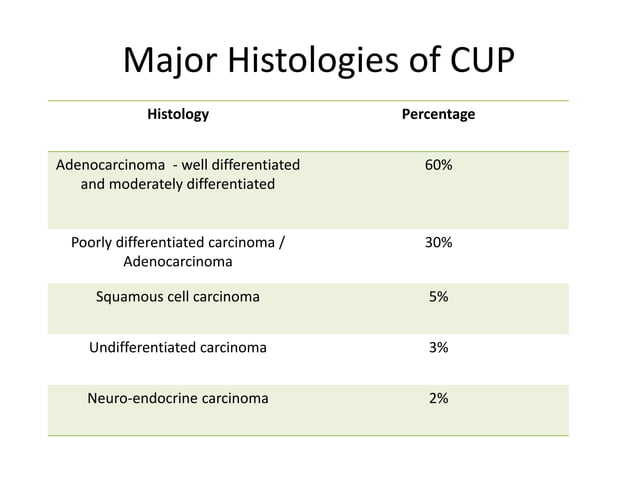 Major Histologies of CUP

| Histology | Percentage |
|---|---|
| Adenocarcinoma  - well differentiated and moderately differentiated | 60% |
| Poorly differentiated carcinoma / Adenocarcinoma | 30% |
| Squamous cell carcinoma | 5% |
| Undifferentiated carcinoma | 3% |
| Neuro-endocrine carcinoma | 2% |